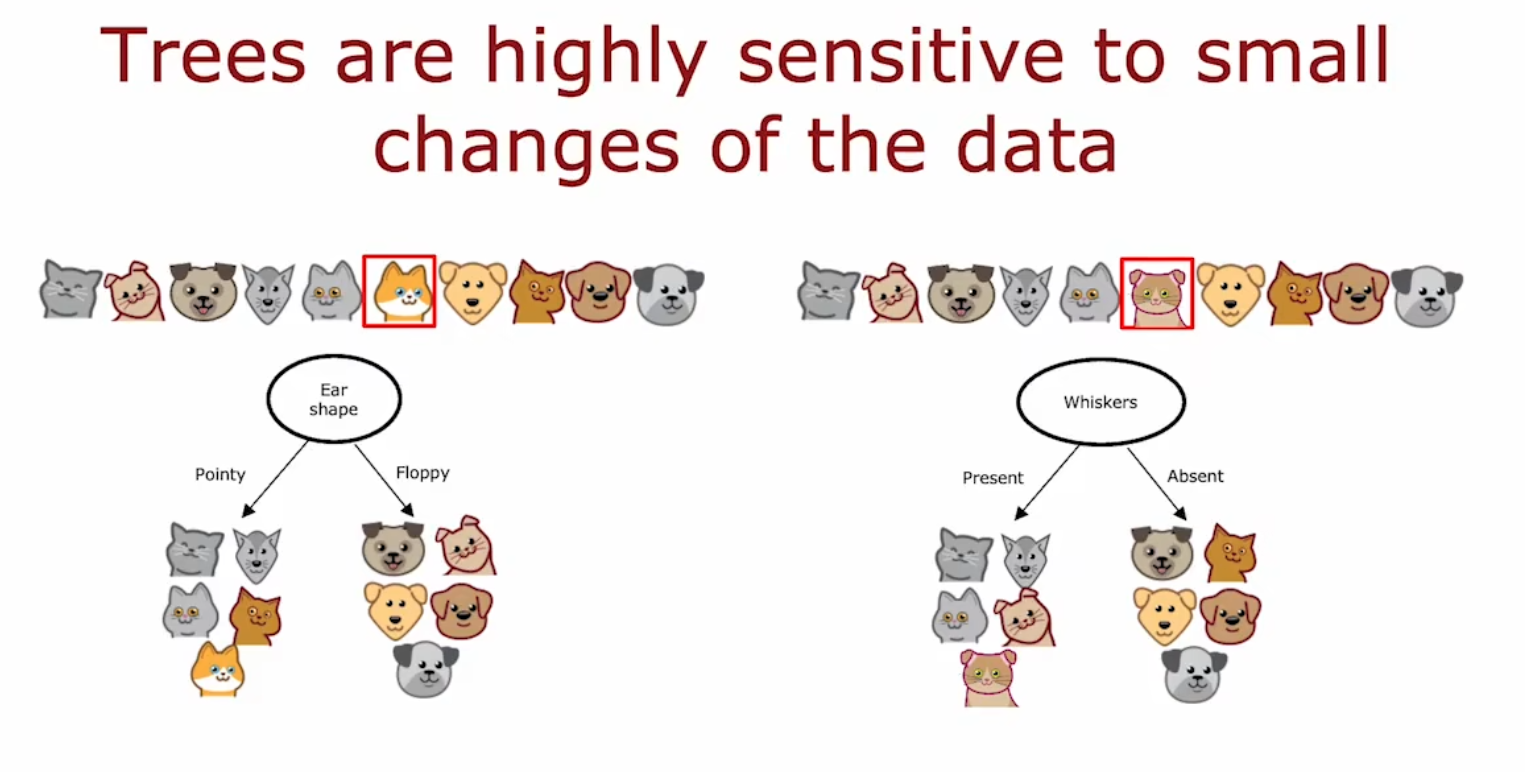 Trees are highly sensitive to small changes of the data

Ear shape

Pointy

Floppy

Whiskers

Present

Absent